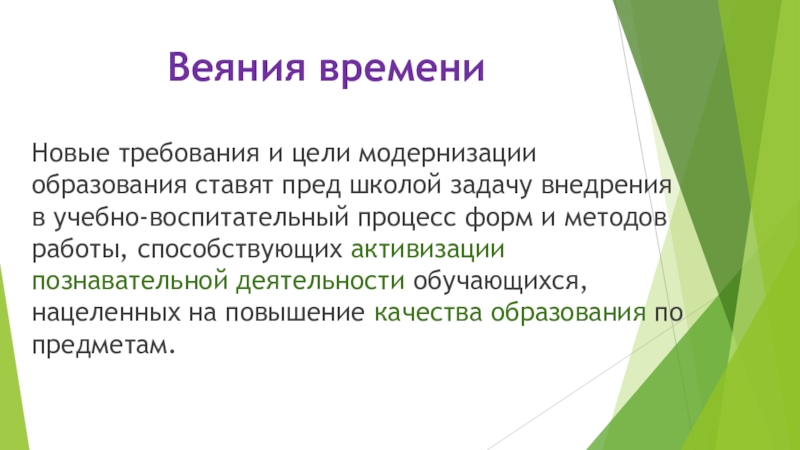 Веяния времени

Новые требования и цели модернизации образования ставят пред школой задачу внедрения в учебно-воспитательный процесс форм и методов работы, способствующих активизации познавательной деятельности обучающихся, нацеленных на повышение качества образования по предметам.